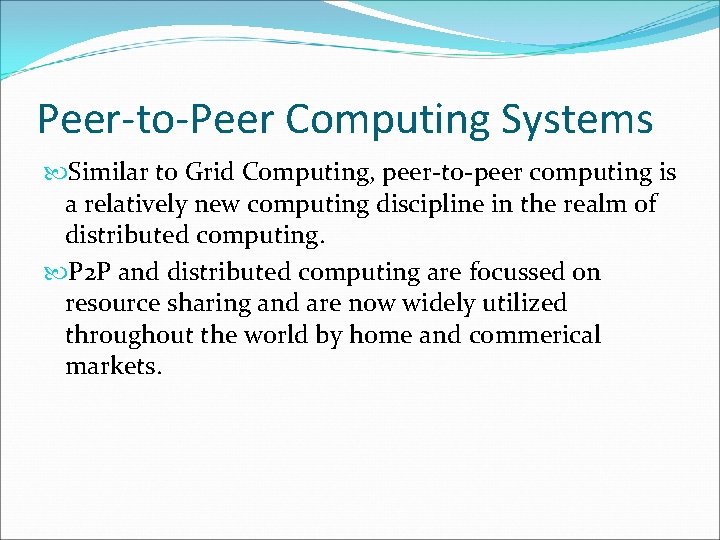 Peer-to-Peer Computing Systems

Similar to Grid Computing, peer-to-peer computing is a relatively new computing discipline in the realm of distributed computing.

P2P and distributed computing are focussed on resource sharing and are now widely utilized throughout the world by home and commerical markets.